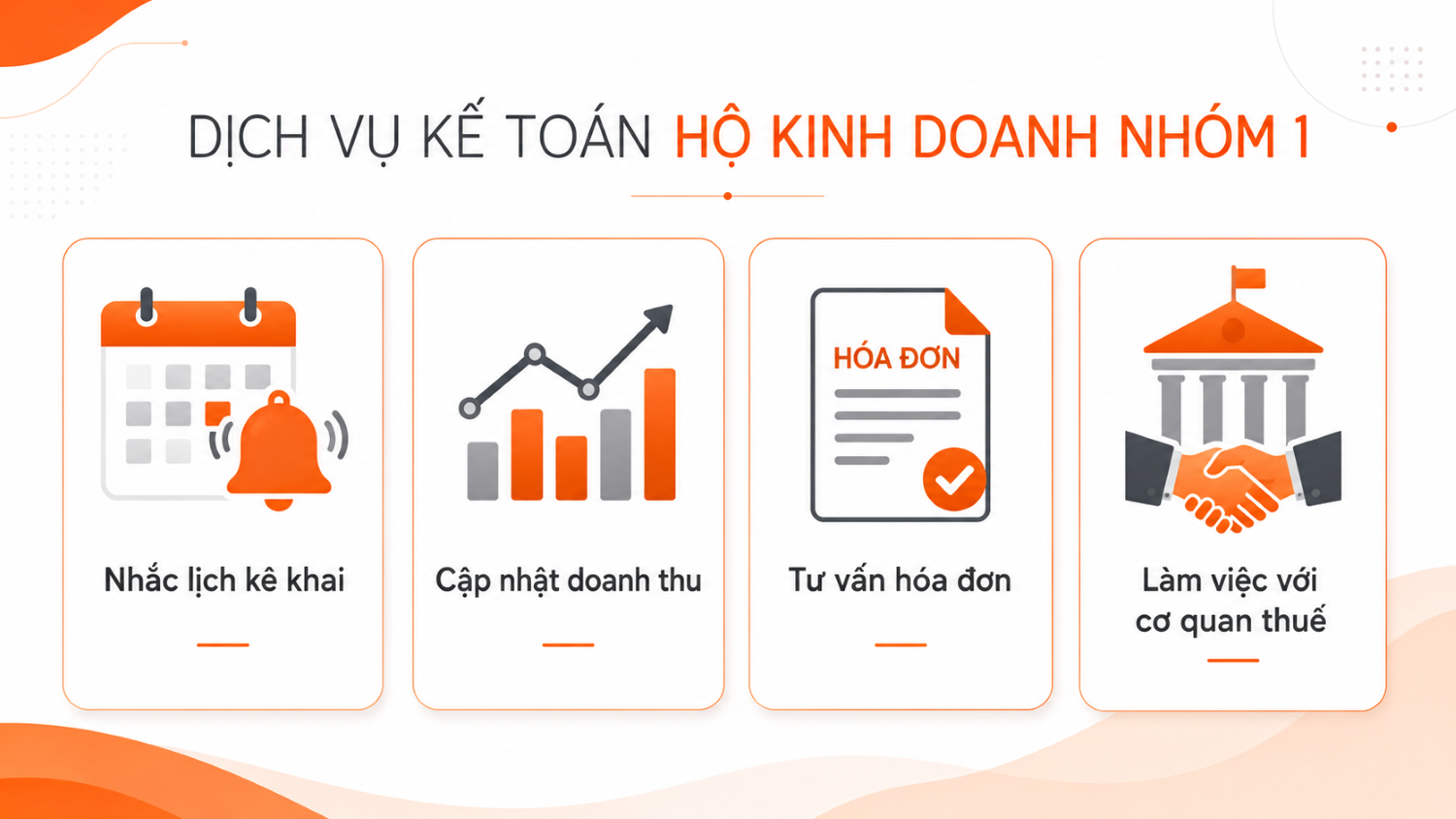 DỊCH VỤ KẾ TOÁN HỘ KINH DOANH NHÓM 1

Nhắc lịch kê khai

Cập nhật doanh thu

HÓA ĐƠN

Tư vấn hóa đơn

Làm việc với cơ quan thuế